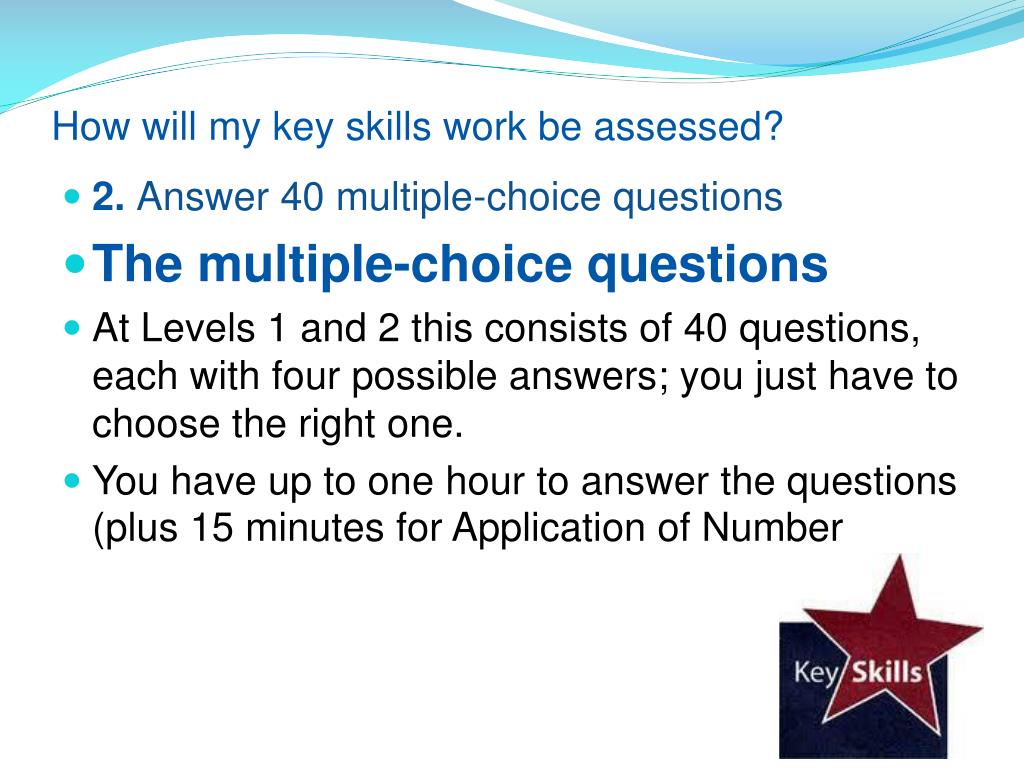 How will my key skills work be assessed?

2. Answer 40 multiple-choice questions

The multiple-choice questions

At Levels 1 and 2 this consists of 40 questions, each with four possible answers; you just have to choose the right one.

You have up to one hour to answer the questions (plus 15 minutes for Application of Number

Key Skills